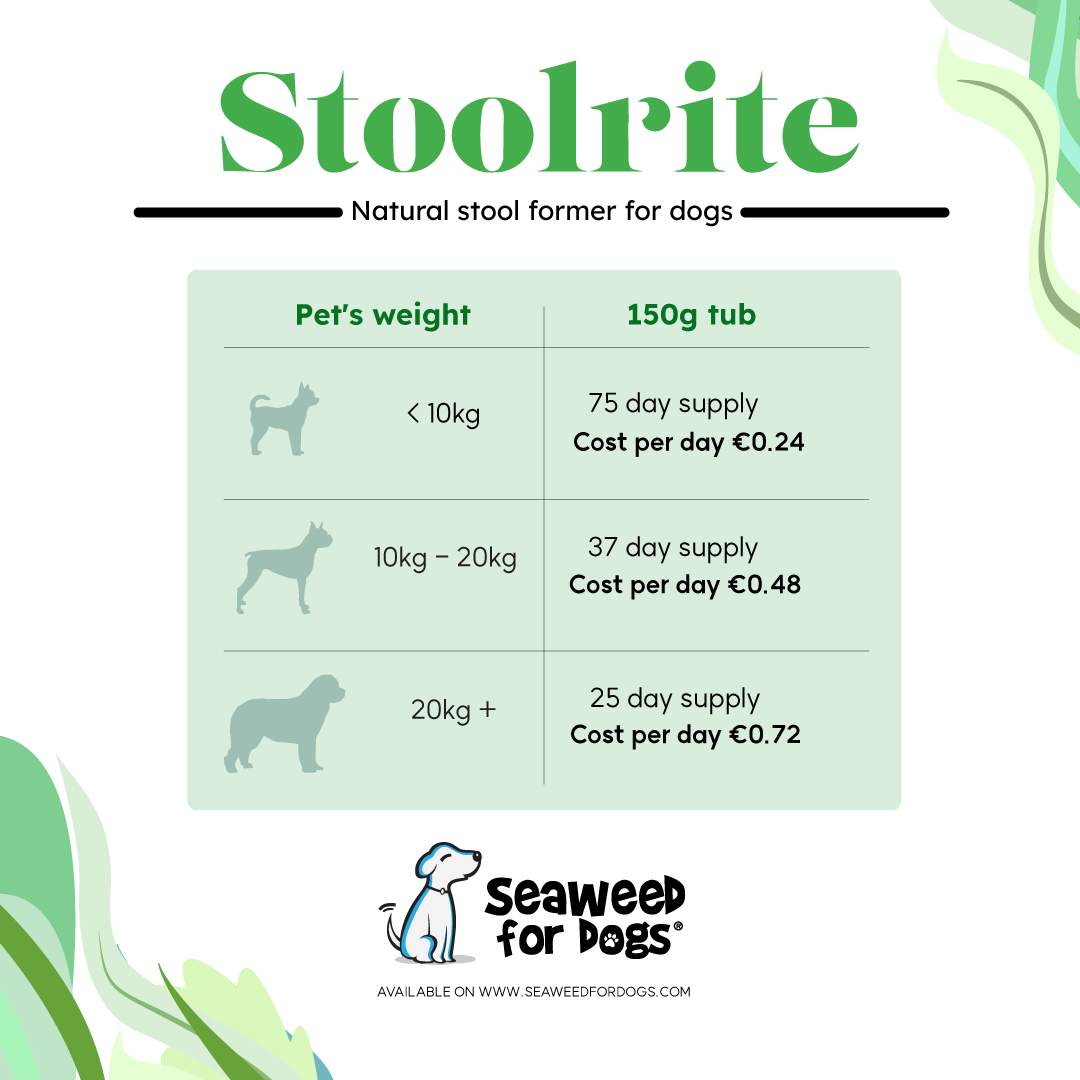 Stoolrite

Natural stool former for dogs

| Pet's weight | 150g tub |
|---|---|
| < 10kg | 75 day supply Cost per day €0.24 |
| 10kg – 20kg | 37 day supply Cost per day €0.48 |
| 20kg + | 25 day supply Cost per day €0.72 |

Seaweed for Dogs®

AVAILABLE ON WWW.SEAWEEDFORDOGS.COM